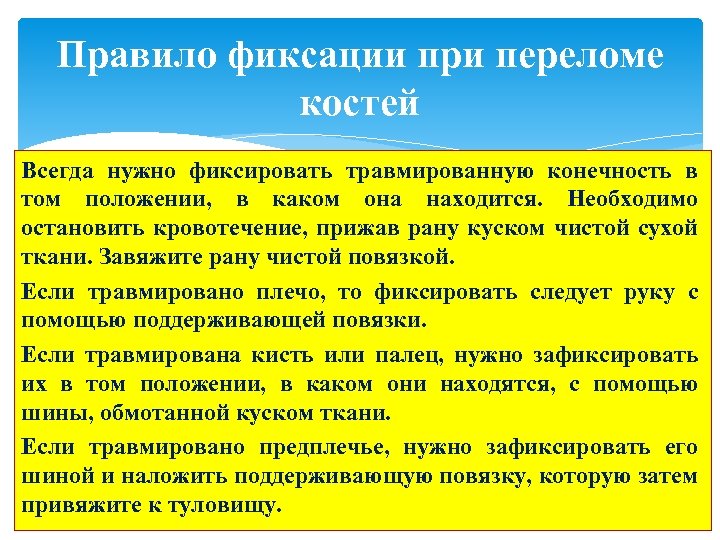 Правило фиксации при переломе костей

Всегда нужно фиксировать травмированную конечность в том положении, в каком она находится. Необходимо остановить кровотечение, прижав рану куском чистой сухой ткани. Завяжите рану чистой повязкой.

Если травмировано плечо, то фиксировать следует руку с помощью поддерживающей повязки.

Если травмирована кисть или палец, нужно зафиксировать их в том положении, в каком они находятся, с помощью шины, обмотанной куском ткани.

Если травмировано предплечье, нужно зафиксировать его шиной и наложить поддерживающую повязку, которую затем привяжите к туловищу.